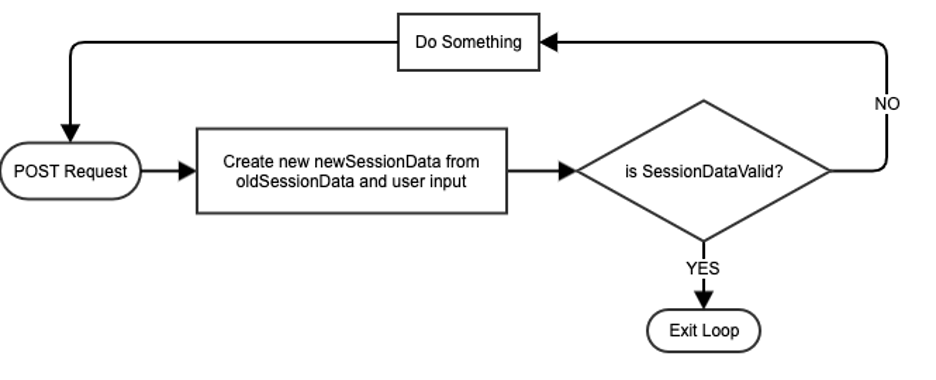 Do Something

NO

POST Request

Create new newSessionData from oldSessionData and user input

is SessionDataValid?

YES

Exit Loop